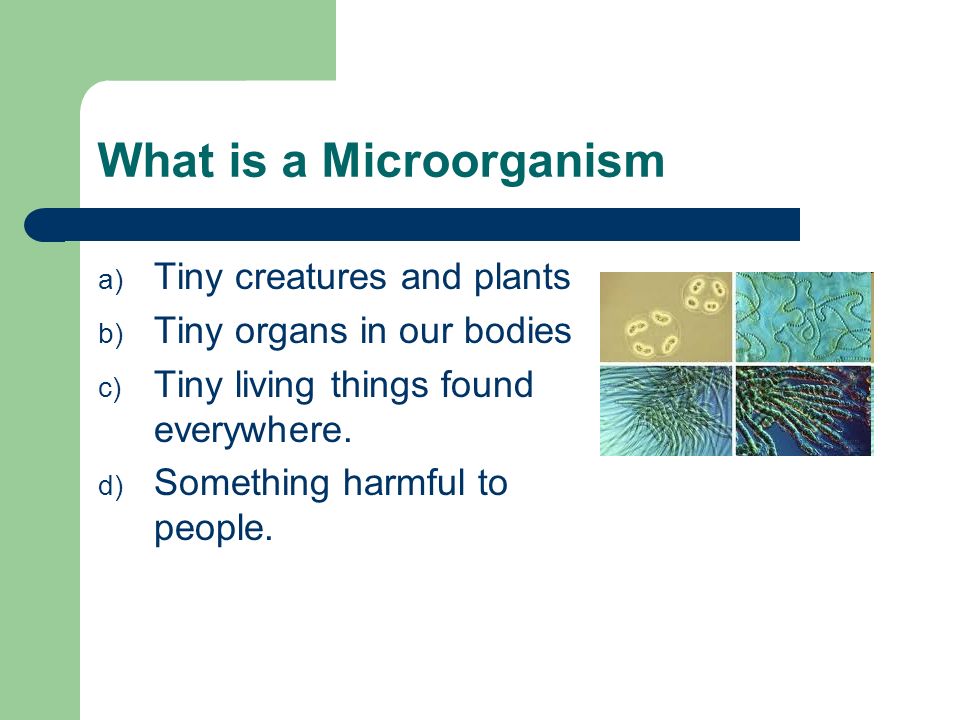 What is a Microorganism

a) Tiny creatures and plants
b) Tiny organs in our bodies
c) Tiny living things found everywhere.
d) Something harmful to people.